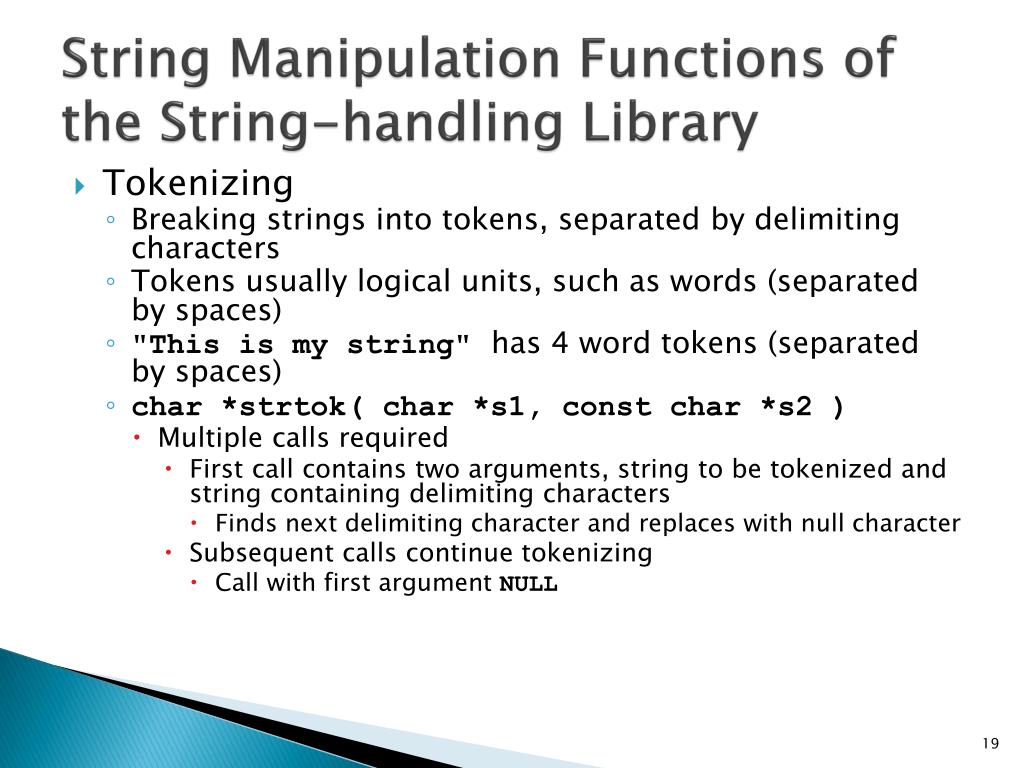 String Manipulation Functions of the String-handling Library

Tokenizing
Breaking strings into tokens, separated by delimiting characters
Tokens usually logical units, such as words (separated by spaces)
"This is my string" has 4 word tokens (separated by spaces)
char *strtok( char *s1, const char *s2 )
Multiple calls required
First call contains two arguments, string to be tokenized and string containing delimiting characters
Finds next delimiting character and replaces with null character
Subsequent calls continue tokenizing
Call with first argument NULL

19